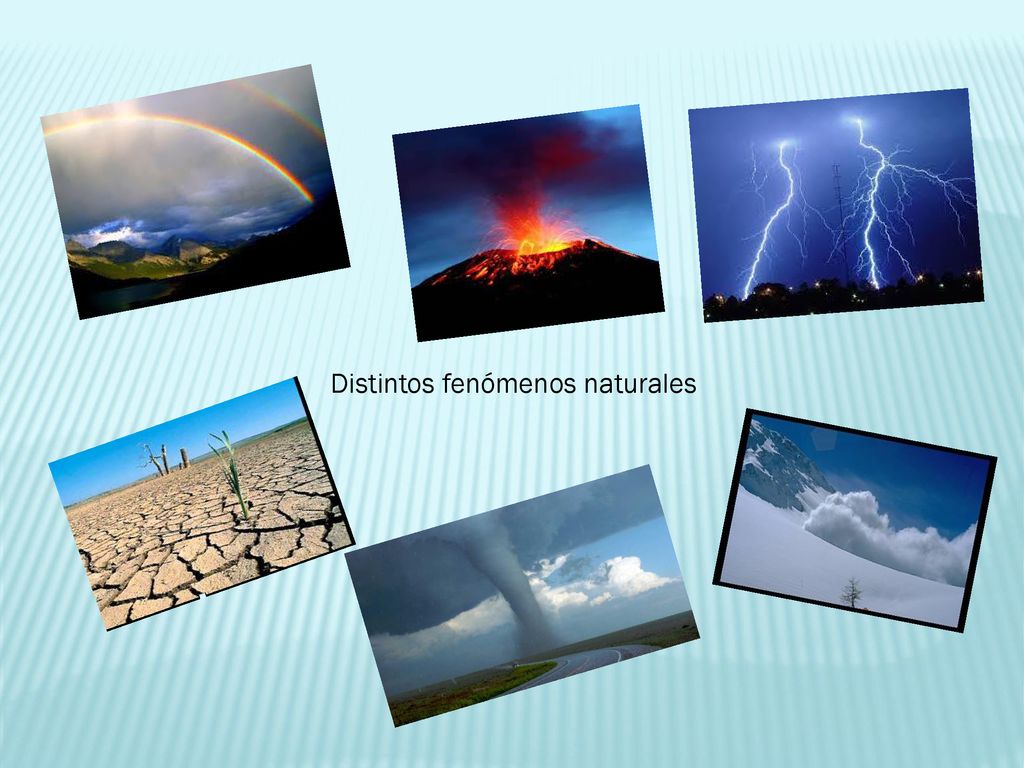 Distintos fenómenos naturales